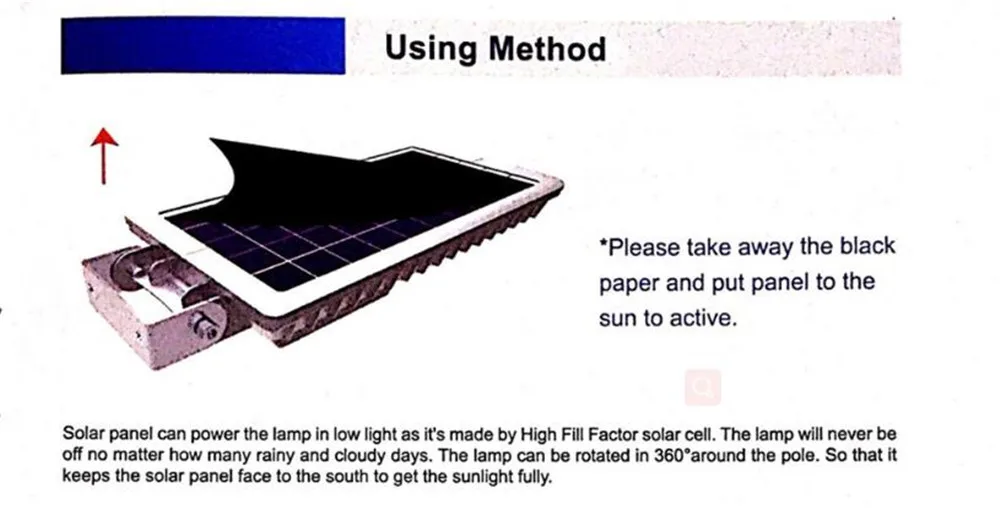 Using Method

*Please take away the black paper and put panel to the sun to active.

Solar panel can power the lamp in low light as it's made by High Fill Factor solar cell. The lamp will never be off no matter how many rainy and cloudy days. The lamp can be rotated in 360°around the pole. So that it keeps the solar panel face to the south to get the sunlight fully.